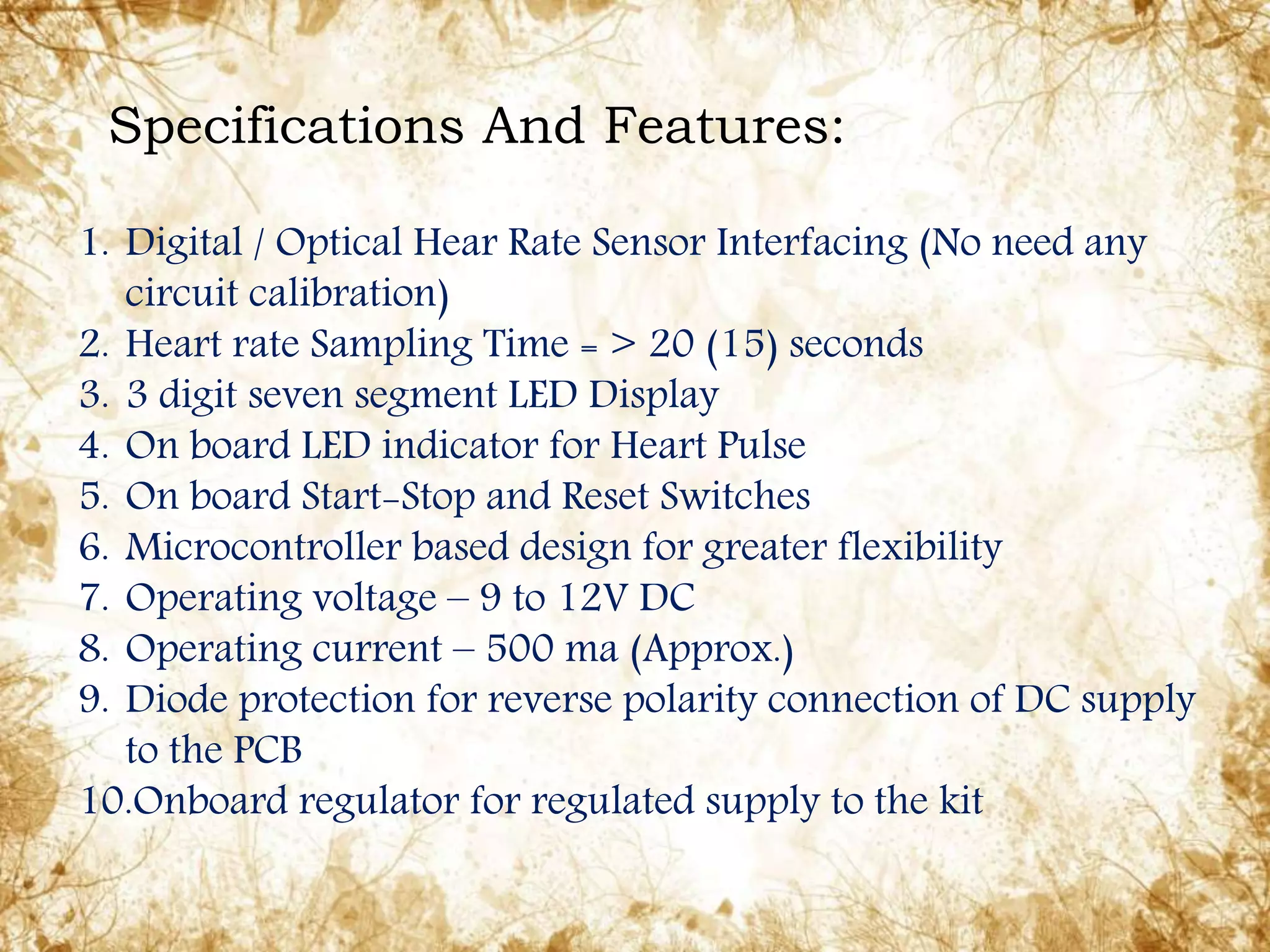 Specifications And Features:

1. Digital / Optical Hear Rate Sensor Interfacing (No need any circuit calibration)
2. Heart rate Sampling Time = > 20 (15) seconds
3. 3 digit seven segment LED Display
4. On board LED indicator for Heart Pulse
5. On board Start-Stop and Reset Switches
6. Microcontroller based design for greater flexibility
7. Operating voltage – 9 to 12V DC
8. Operating current – 500 ma (Approx.)
9. Diode protection for reverse polarity connection of DC supply to the PCB
10.Onboard regulator for regulated supply to the kit